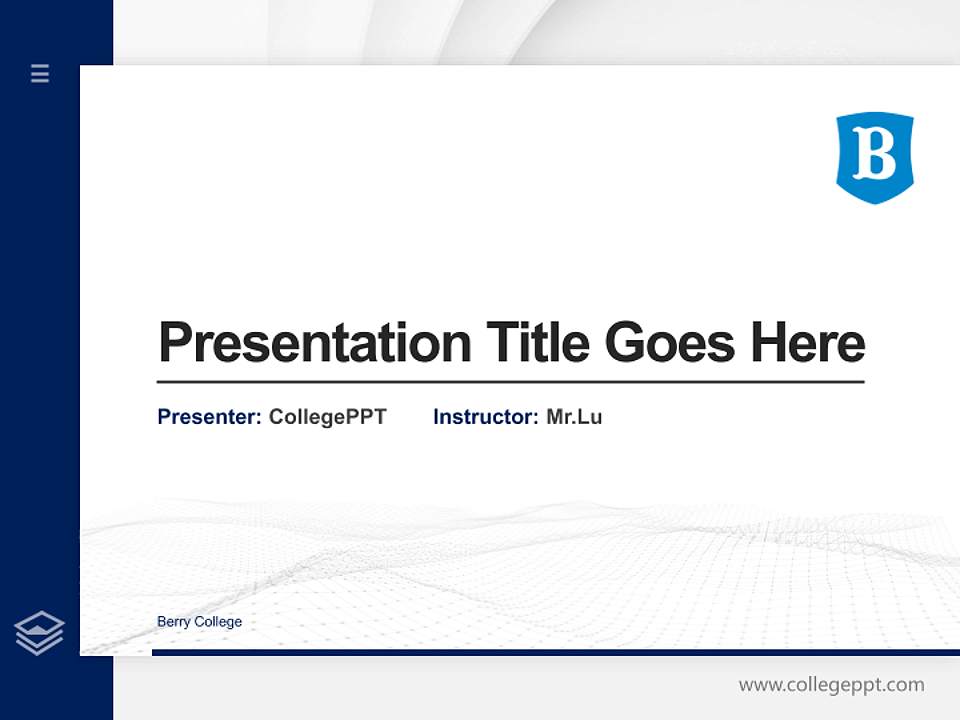 B

Presentation Title Goes Here

Presenter: CollegePPT Instructor: Mr.Lu

Berry College

www.collegeppt.com